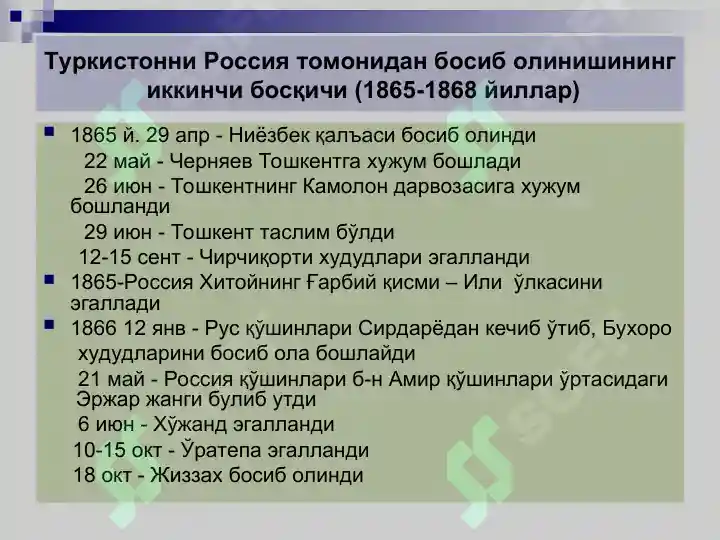 Туркистонни Россия томонидан босиб олинишининг иккинчи босқичи (1865-1868 йиллар)

1865 й. 29 апр - Ниёзбек қалъаси босиб олинди
22 май - Черняев Тошкентга хужум бошлади
26 июн - Тошкентнинг Камолон дарвозасига хужум бошланди
29 июн - Тошкент таслим бўлди
12-15 сент - Чирчиқорти худудлари эгалланди

1865-Россия Хитойнинг Ғарбий қисми – Или ўлкасини эгаллади

1866 12 янв - Рус қўшинлари Сирдарёдан кечиб ўтиб, Бухоро худудларини босиб ола бошлайди
21 май - Россия қўшинлари б-н Амир қўшинлари ўртасидаги Эржар жанги булиб утди
6 июн - Хўжанд эгалланди
10-15 окт - Ўратепа эгалланди
18 окт - Жиззах босиб олинди